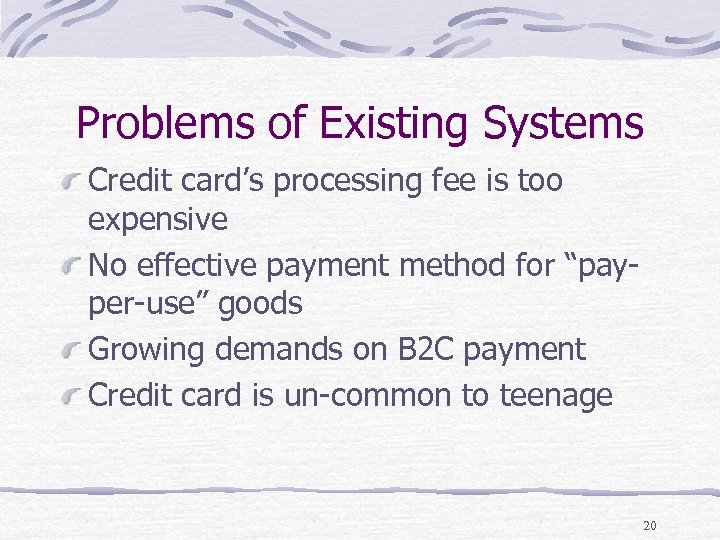 Problems of Existing Systems

Credit card’s processing fee is too expensive

No effective payment method for “pay-per-use” goods

Growing demands on B2C payment

Credit card is un-common to teenage

20